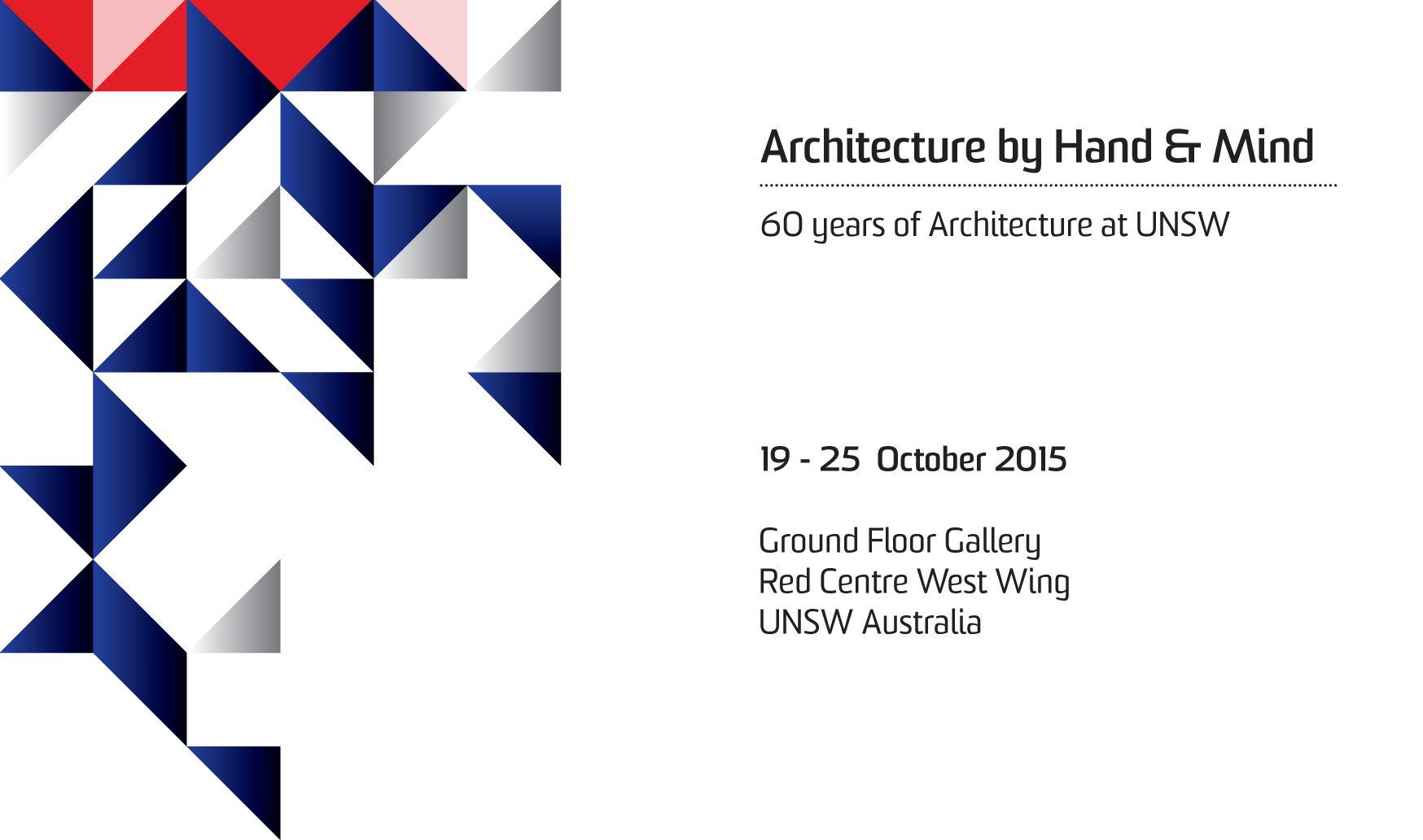 Architecture by Hand & Mind

60 years of Architecture at UNSW

19 - 25 October 2015

Ground Floor Gallery
Red Centre West Wing
UNSW Australia